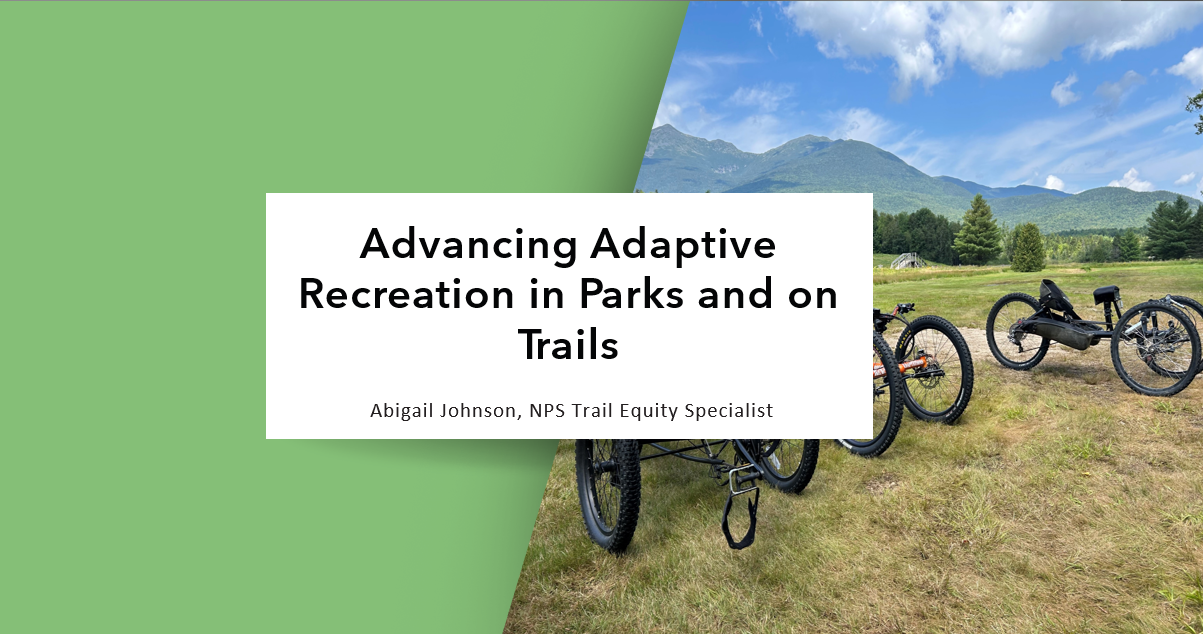 Advancing Adaptive Recreation in Parks and on Trails

Abigail Johnson, NPS Trail Equity Specialist